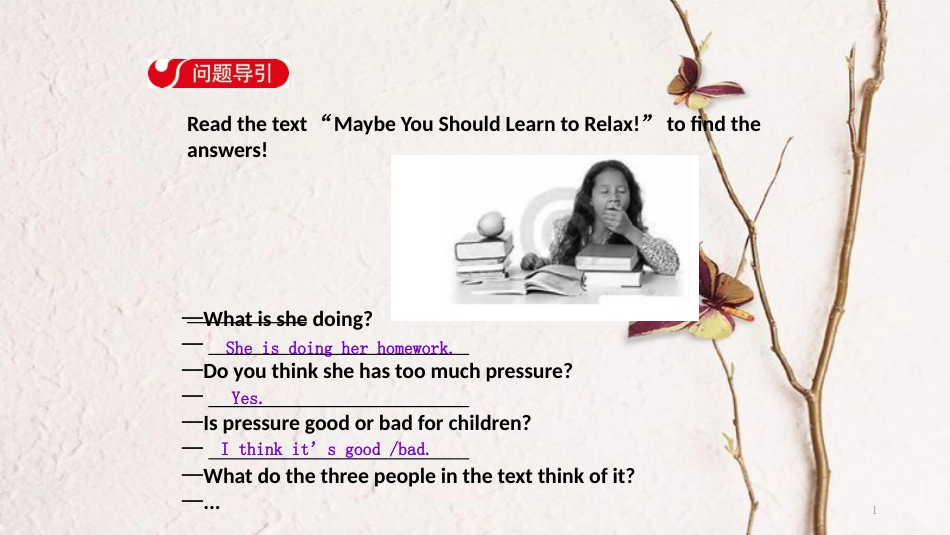 问题导引

Read the text “Maybe You Should Learn to Relax!” to find the answers!

—What is she doing?
— She is doing her homework.
—Do you think she has too much pressure?
— Yes.
—Is pressure good or bad for children?
— I think it’s good /bad.
—What do the three people in the text think of it?
—...

1